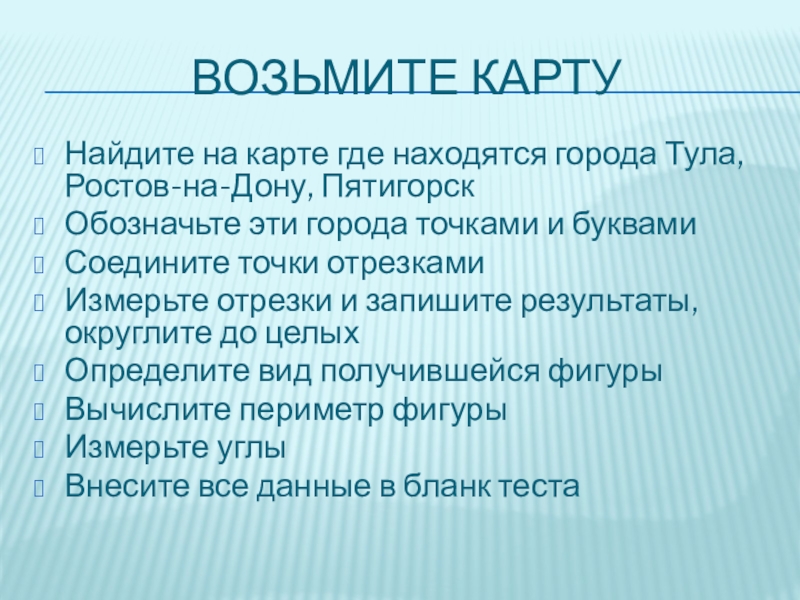 ВОЗЬМИТЕ КАРТУ

Найдите на карте где находятся города Тула, Ростов-на-Дону, Пятигорск

Обозначьте эти города точками и буквами

Соедините точки отрезками

Измерьте отрезки и запишите результаты, округлите до целых

Определите вид получившейся фигуры

Вычислите периметр фигуры

Измерьте углы

Внесите все данные в бланк теста